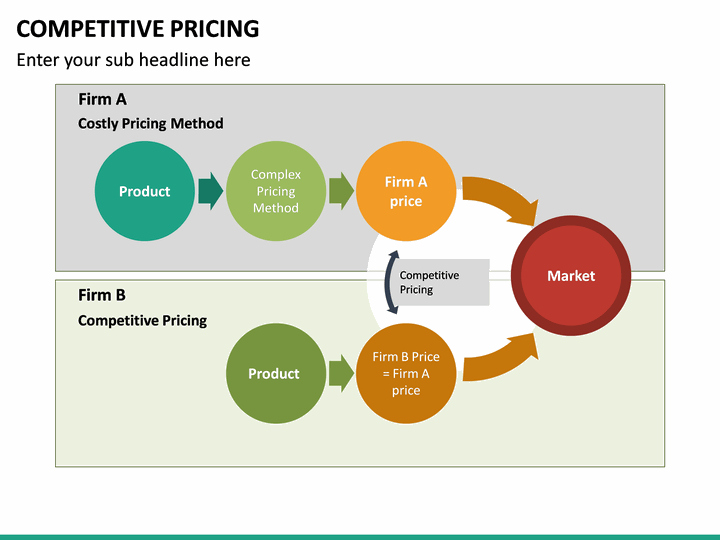 COMPETITIVE PRICING
Enter your sub headline here

Firm A
Costly Pricing Method

Product
Complex Pricing Method
Firm A price

Competitive Pricing

Market

Firm B
Competitive Pricing

Product
Firm B Price = Firm A price